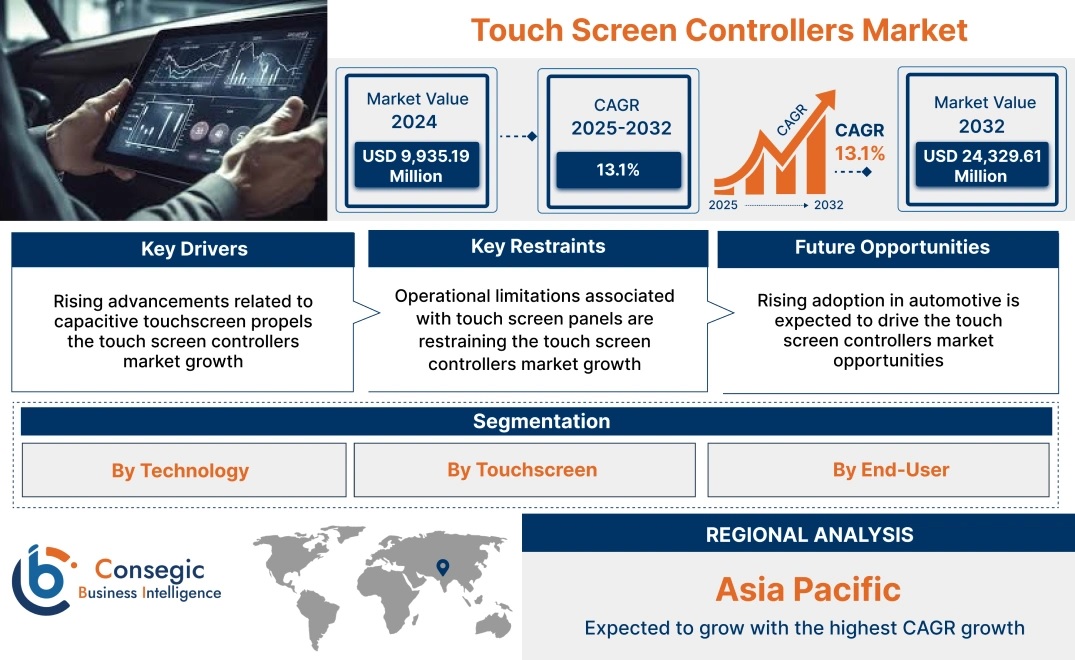 Touch Screen Controllers Market

Market Value
2024
USD 9,935.19 Million

CAGR
2025-2032
13.1%

CAGR

CAGR
13.1%

2025
2032

Market Value
2032
USD 24,329.61 Million

Key Drivers
Rising advancements related to capacitive touchscreen propels the touch screen controllers market growth

Key Restraints
Operational limitations associated with touch screen panels are restraining the touch screen controllers market growth

Future Opportunities
Rising adoption in automotive is expected to drive the touch screen controllers market opportunities

Segmentation
By Technology
By Touchscreen
By End-User

Consegic
Business Intelligence

REGIONAL ANALYSIS
Asia Pacific
Expected to grow with the highest CAGR growth